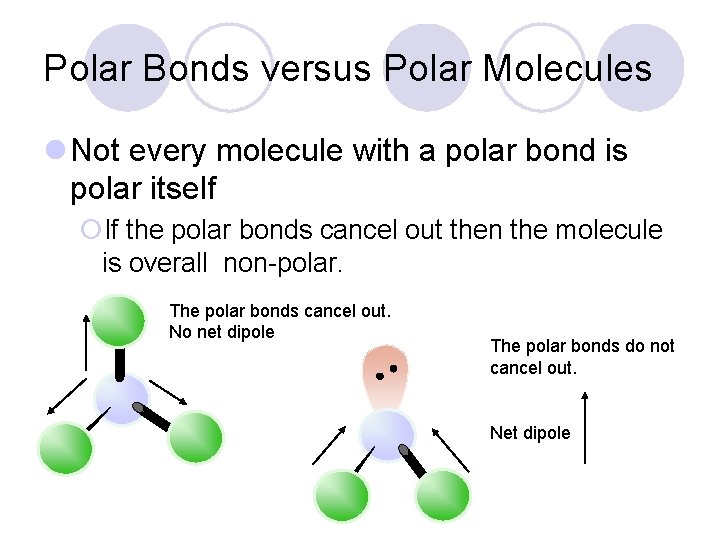 Polar Bonds versus Polar Molecules

Not every molecule with a polar bond is polar itself

If the polar bonds cancel out then the molecule is overall non-polar.

The polar bonds cancel out.
No net dipole

The polar bonds do not cancel out.

Net dipole